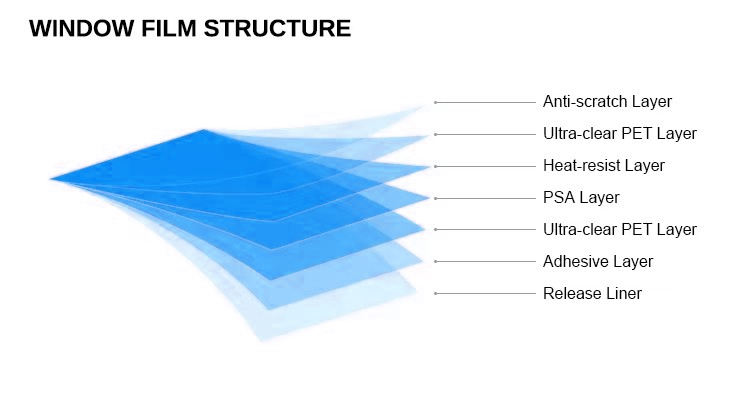 WINDOW FILM STRUCTURE

Anti-scratch Layer
Ultra-clear PET Layer
Heat-resist Layer
PSA Layer
Ultra-clear PET Layer
Adhesive Layer
Release Liner